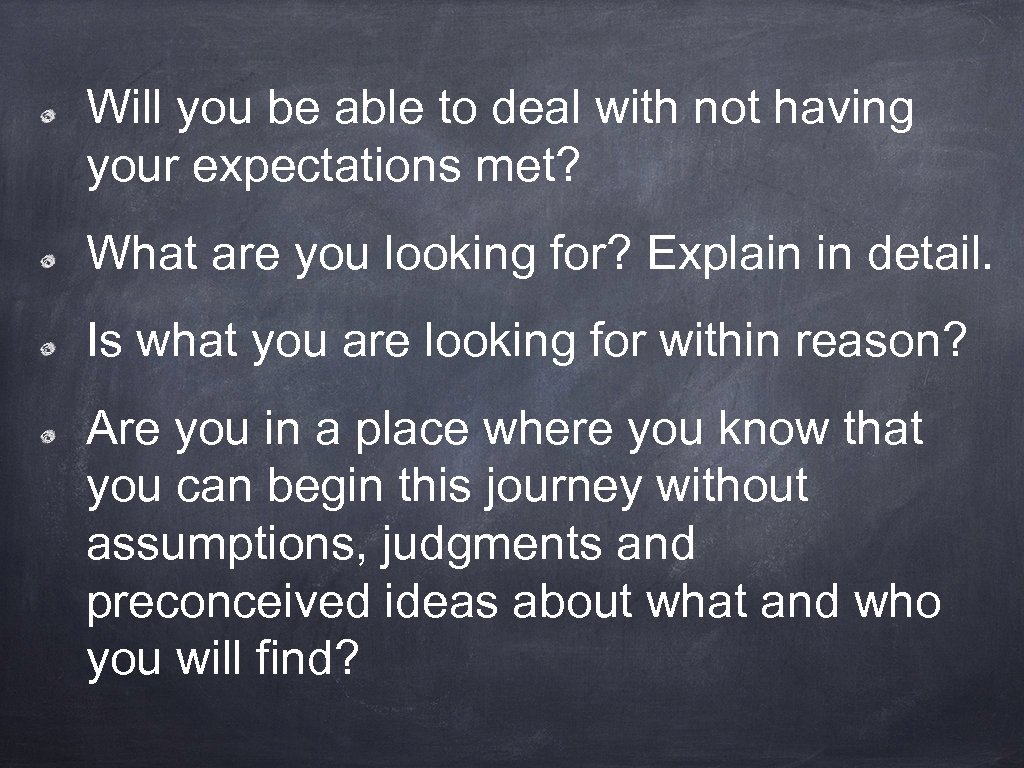 Will you be able to deal with not having your expectations met?

What are you looking for? Explain in detail.

Is what you are looking for within reason?

Are you in a place where you know that you can begin this journey without assumptions, judgments and preconceived ideas about what and who you will find?